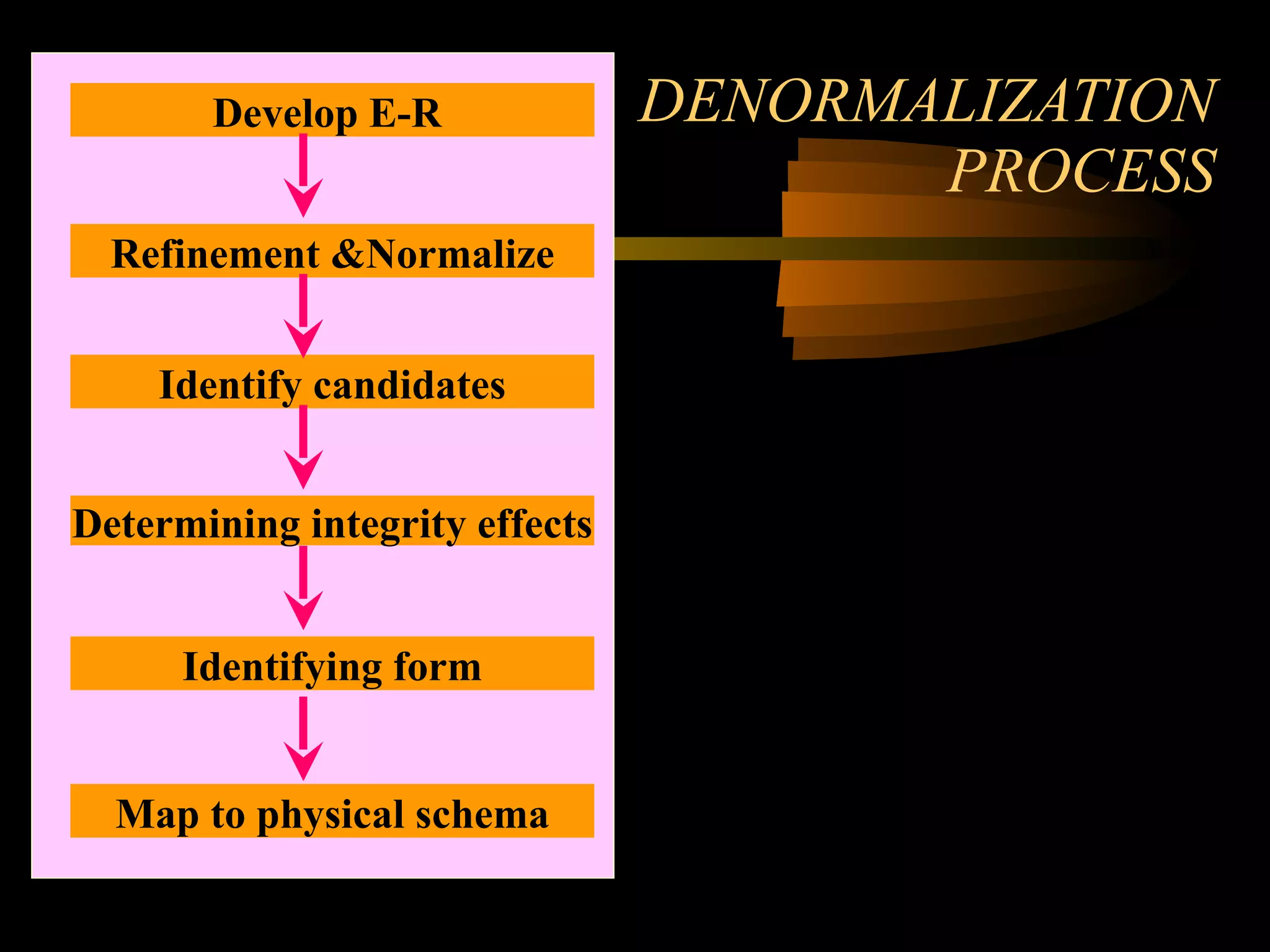 DENORMALIZATION PROCESS

Develop E-R

Refinement &Normalize

Identify candidates

Determining integrity effects

Identifying form

Map to physical schema